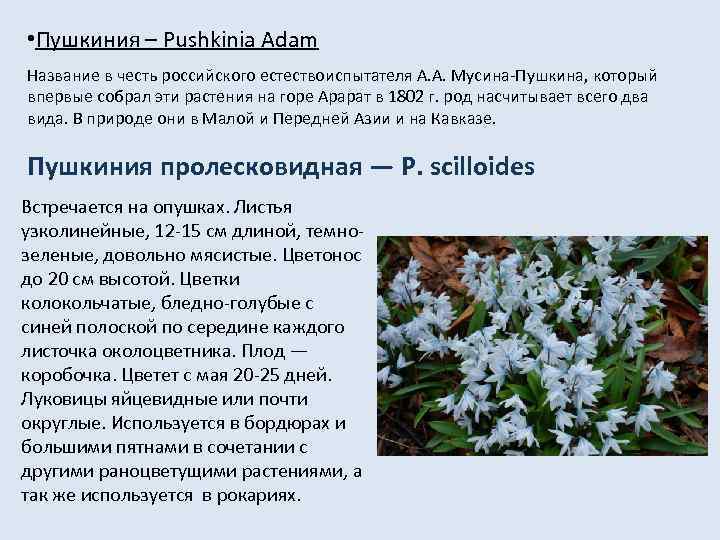 •Пушкиния – Pushkinia Adam

Название в честь российского естествоиспытателя А.А. Мусина-Пушкина, который впервые собрал эти растения на горе Арарат в 1802 г. род насчитывает всего два вида. В природе они в Малой и Передней Азии и на Кавказе.

Пушкиния пролесковидная — P. scilloides

Встречается на опушках. Листья узколинейные, 12-15 см длиной, темно-зеленые, довольно мясистые. Цветонос до 20 см высотой. Цветки колокольчатые, бледно-голубые с синей полоской по середине каждого листочка околоцветника. Плод — коробочка. Цветет с мая 20-25 дней. Луковицы яйцевидные или почти округлые. Используется в бордюрах и большими пятнами в сочетании с другими раноцветущими растениями, а так же используется в рокариях.